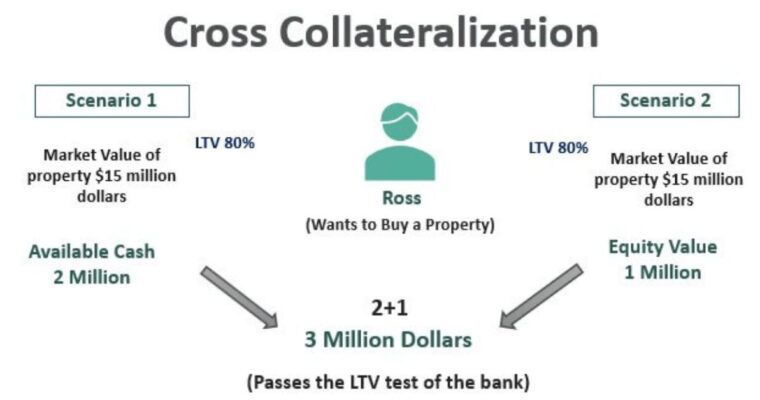 Cross Collateralization

Scenario 1

LTV 80%

Market Value of property $15 million dollars

Available Cash 2 Million

Ross

(Wants to Buy a Property)

Scenario 2

LTV 80%

Market Value of property $15 million dollars

Equity Value 1 Million

2+1

3 Million Dollars

(Passes the LTV test of the bank)